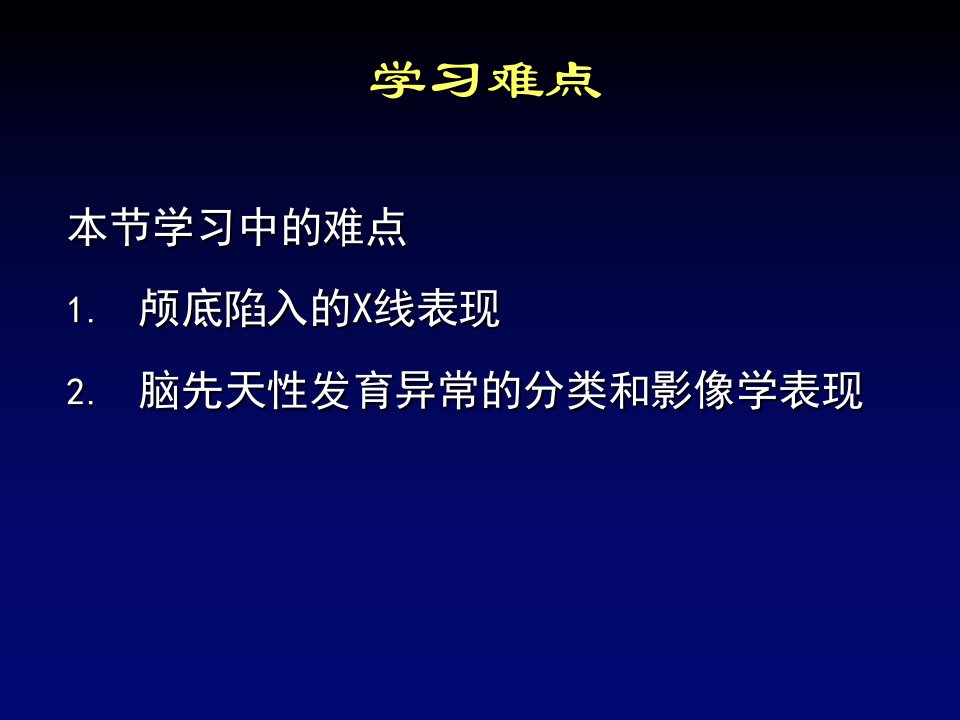 学习难点

本节学习中的难点

1. 颅底陷入的X线表现

2. 脑先天性发育异常的分类和影像学表现